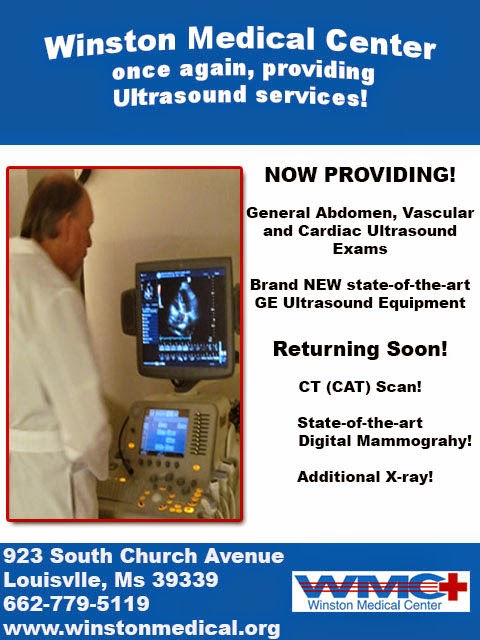 Winston Medical Center once again, providing Ultrasound services!

NOW PROVIDING!

General Abdomen, Vascular and Cardiac Ultrasound Exams

Brand NEW state-of-the-art GE Ultrasound Equipment

Returning Soon!

CT (CAT) Scan!

State-of-the-art Digital Mammograhy!

Additional X-ray!

923 South Church Avenue
Louisvlle, Ms 39339
662-779-5119
www.winstonmedical.org

WMC
Winston Medical Center